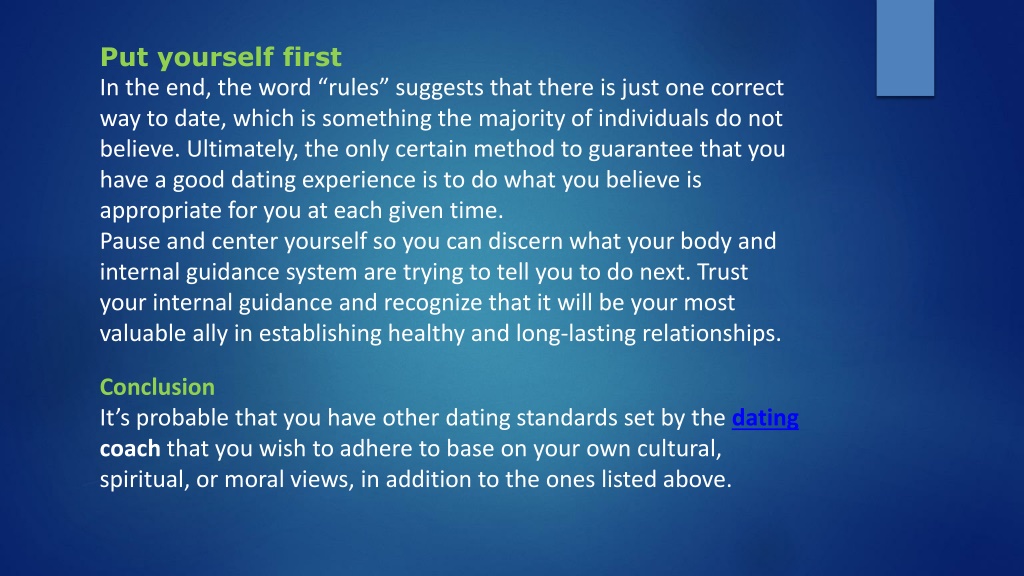 Put yourself first
In the end, the word “rules” suggests that there is just one correct way to date, which is something the majority of individuals do not believe. Ultimately, the only certain method to guarantee that you have a good dating experience is to do what you believe is appropriate for you at each given time.
Pause and center yourself so you can discern what your body and internal guidance system are trying to tell you to do next. Trust your internal guidance and recognize that it will be your most valuable ally in establishing healthy and long-lasting relationships.

Conclusion
It’s probable that you have other dating standards set by the dating coach that you wish to adhere to base on your own cultural, spiritual, or moral views, in addition to the ones listed above.